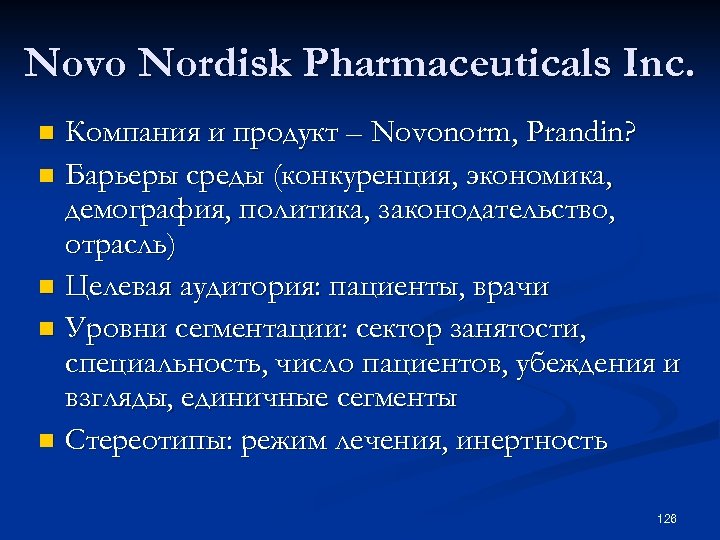 Novo Nordisk Pharmaceuticals Inc.

Компания и продукт – Novonorm, Prandin?

Барьеры среды (конкуренция, экономика, демография, политика, законодательство, отрасль)

Целевая аудитория: пациенты, врачи

Уровни сегментации: сектор занятости, специальность, число пациентов, убеждения и взгляды, единичные сегменты

Стереотипы: режим лечения, инертность

126